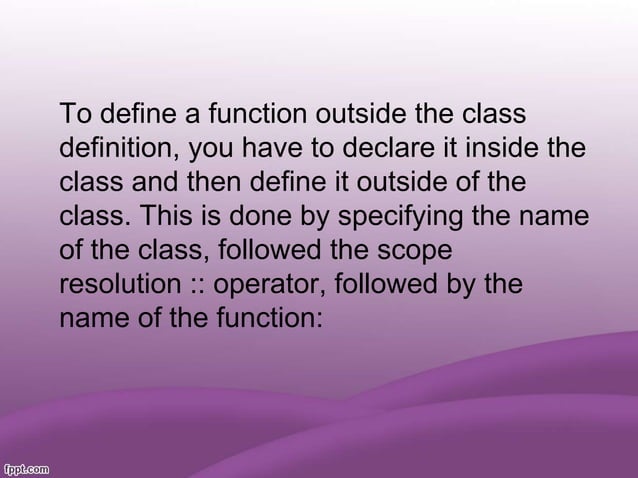 To define a function outside the class definition, you have to declare it inside the class and then define it outside of the class. This is done by specifying the name of the class, followed the scope resolution :: operator, followed by the name of the function:

fppt.com